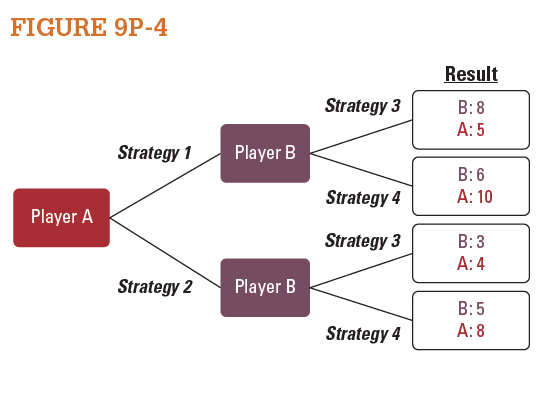 FIGURE 9P-4

Result

Player A

Strategy 1

Player B

Strategy 3

B: 8
A: 5

Strategy 4

B: 6
A: 10

Strategy 2

Player B

Strategy 3

B: 3
A: 4

Strategy 4

B: 5
A: 8